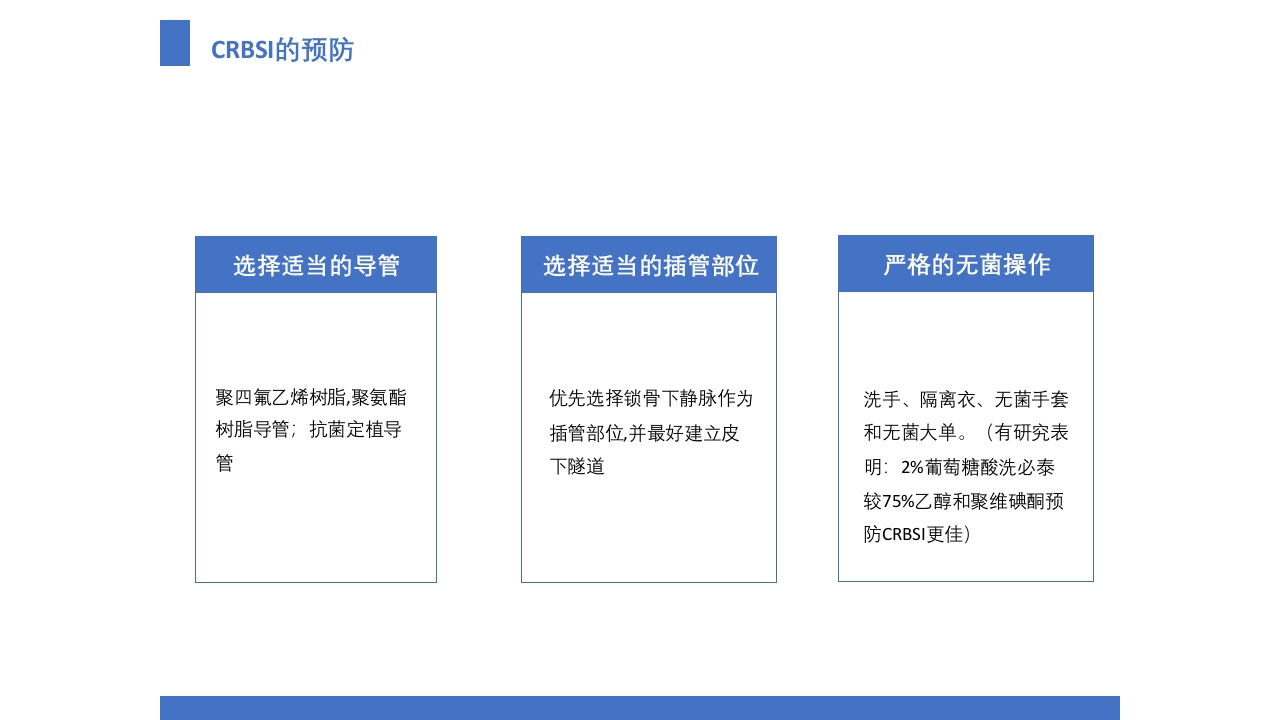 CRBSI的预防

选择适当的导管

聚四氟乙烯树脂,聚氨酯树脂导管；抗菌定植导管

选择适当的插管部位

优先选择锁骨下静脉作为插管部位,并最好建立皮下隧道

严格的无菌操作

洗手、隔离衣、无菌手套和无菌大单。（有研究表明：2%葡萄糖酸洗必泰较75%乙醇和聚维碘酮预防CRBSI更佳）